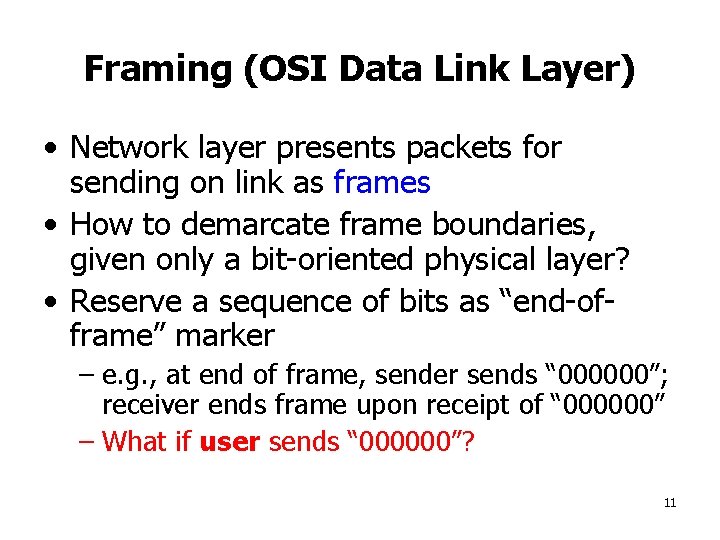 Framing (OSI Data Link Layer)

• Network layer presents packets for sending on link as frames

• How to demarcate frame boundaries, given only a bit-oriented physical layer?

• Reserve a sequence of bits as “end-of-frame” marker

– e.g., at end of frame, sender sends “000000”; receiver ends frame upon receipt of “000000”

– What if user sends “000000”?

11